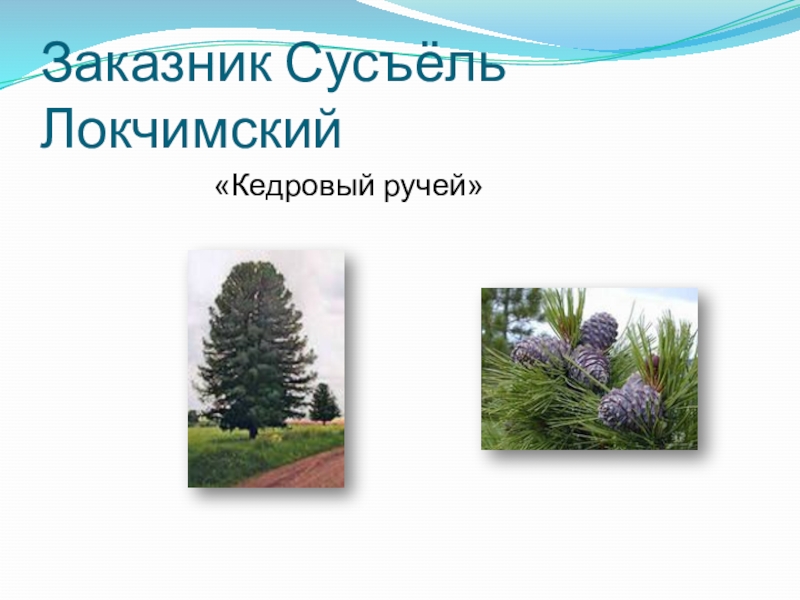 Заказник Сусъёль Локчимский

«Кедровый ручей»